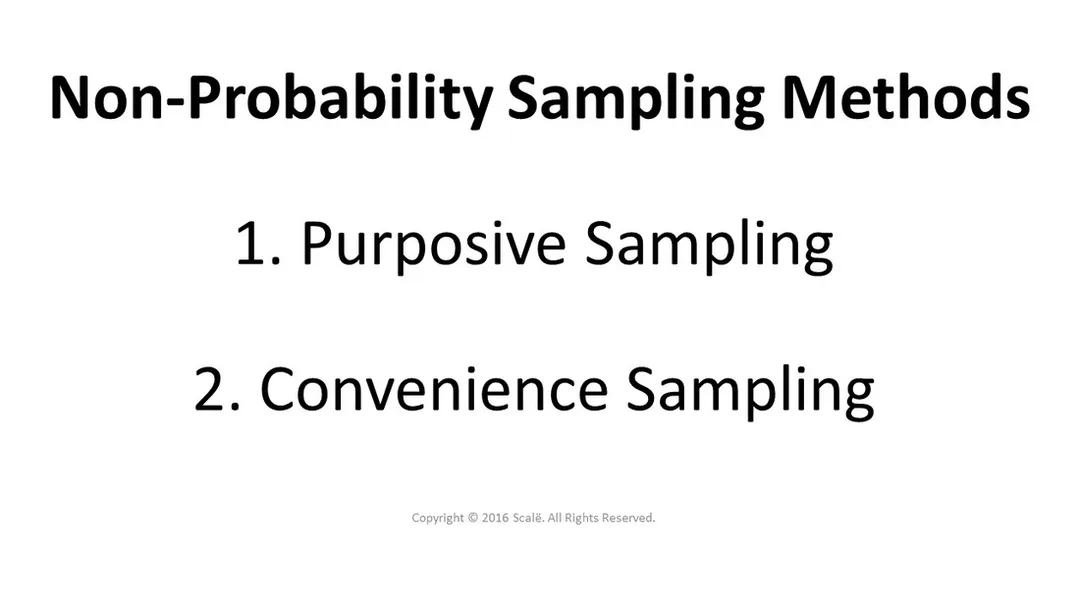 Non-Probability Sampling Methods

1. Purposive Sampling

2. Convenience Sampling

Copyright © 2016 Scalë. All Rights Reserved.